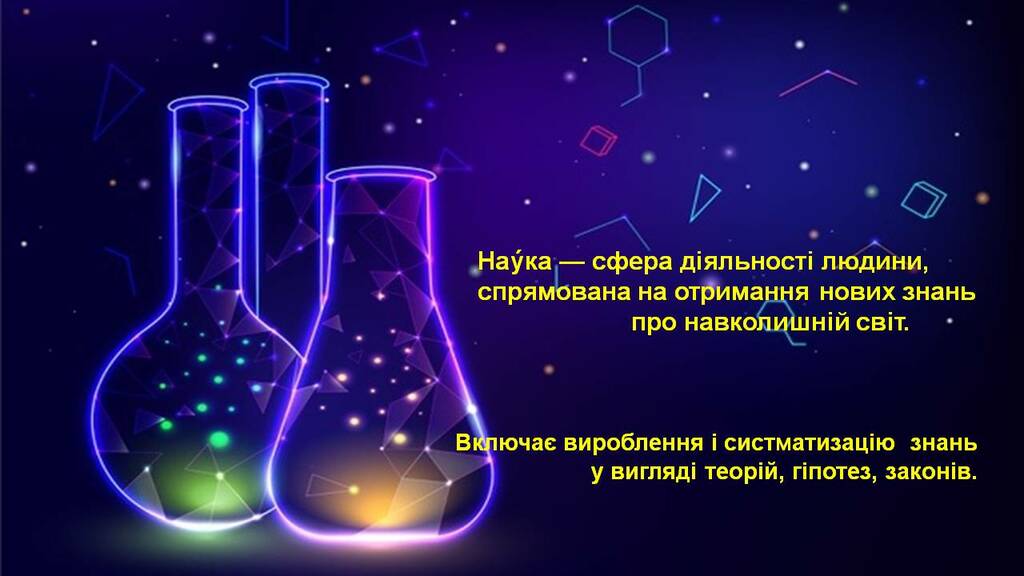 Нау́ка — сфера діяльності людини, спрямована на отримання нових знань про навколишній світ.

Включає вироблення і систматизацію знань у вигляді теорій, гіпотез, законів.